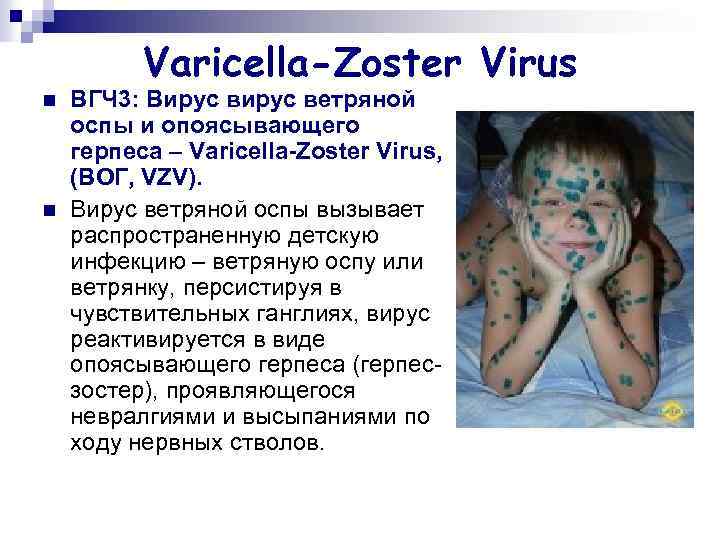 Varicella-Zoster Virus

■ ВГЧ3: Вирус вирус ветряной оспы и опоясывающего герпеса – Varicella-Zoster Virus, (ВОГ, VZV).

■ Вирус ветряной оспы вызывает распространенную детскую инфекцию – ветряную оспу или ветрянку, персистируя в чувствительных ганглиях, вирус реактивируется в виде опоясывающего герпеса (герпес-зостер), проявляющегося невралгиями и высыпаниями по ходу нервных стволов.